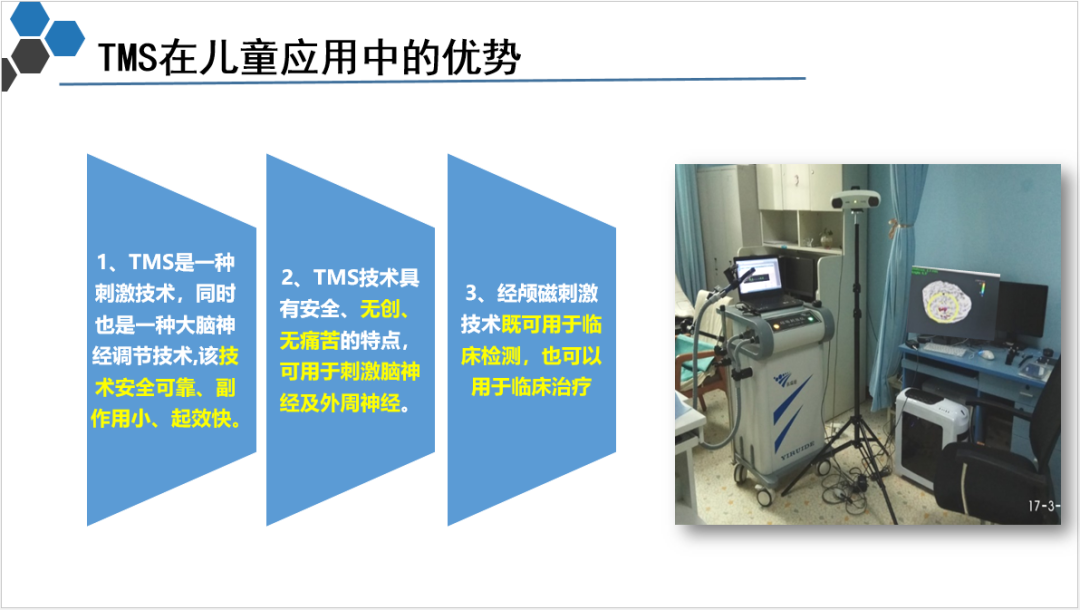 TMS在儿童应用中的优势

1、TMS是一种刺激技术，同时也是一种大脑神经调节技术,该技术安全可靠、副作用小、起效快。

2、TMS技术具有安全、无创、无痛苦的特点，可用于刺激脑神经及外周神经。

3、经颅磁刺激技术既可用于临床检测，也可以用于临床治疗

YIRUIDE

17-3-